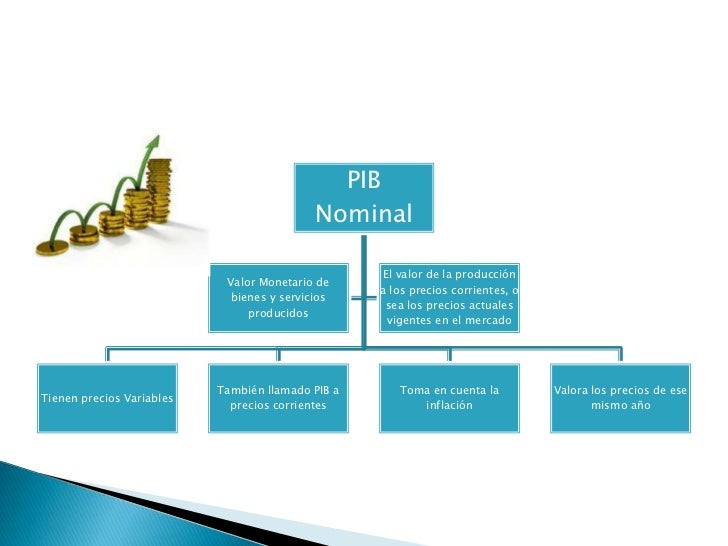 PIB Nominal

Valor Monetario de bienes y servicios producidos

El valor de la producción a los precios corrientes, o sea los precios actuales vigentes en el mercado

Tienen precios Variables

También llamado PIB a precios corrientes

Toma en cuenta la inflación

Valora los precios de ese mismo año